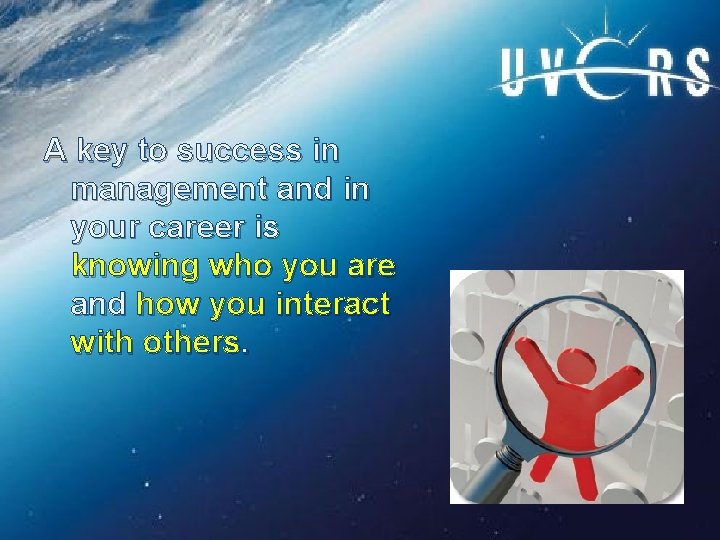 UVCRS

A key to success in management and in your career is knowing who you are and how you interact with others.